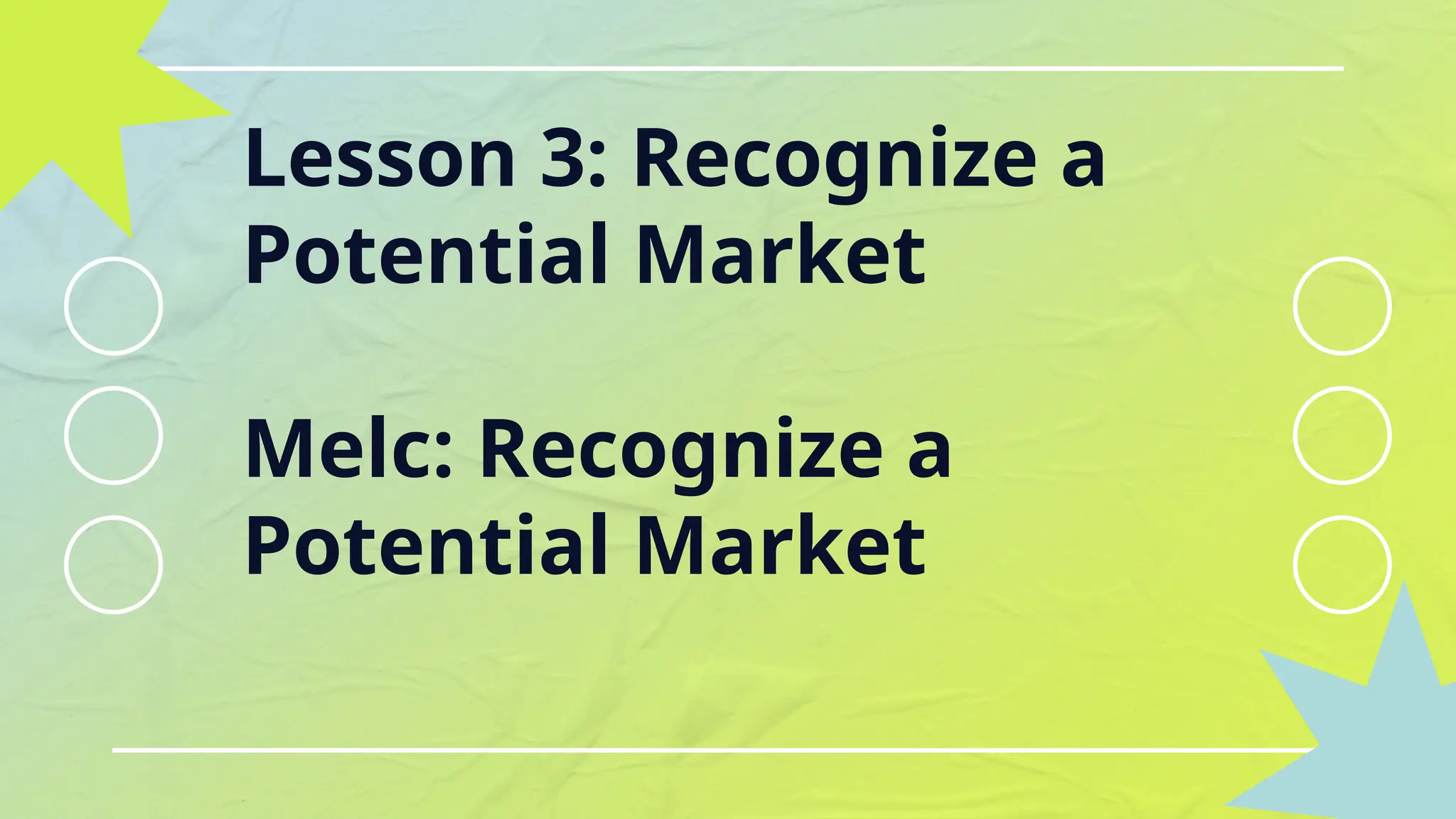 Lesson 3: Recognize a Potential Market

Melc: Recognize a Potential Market